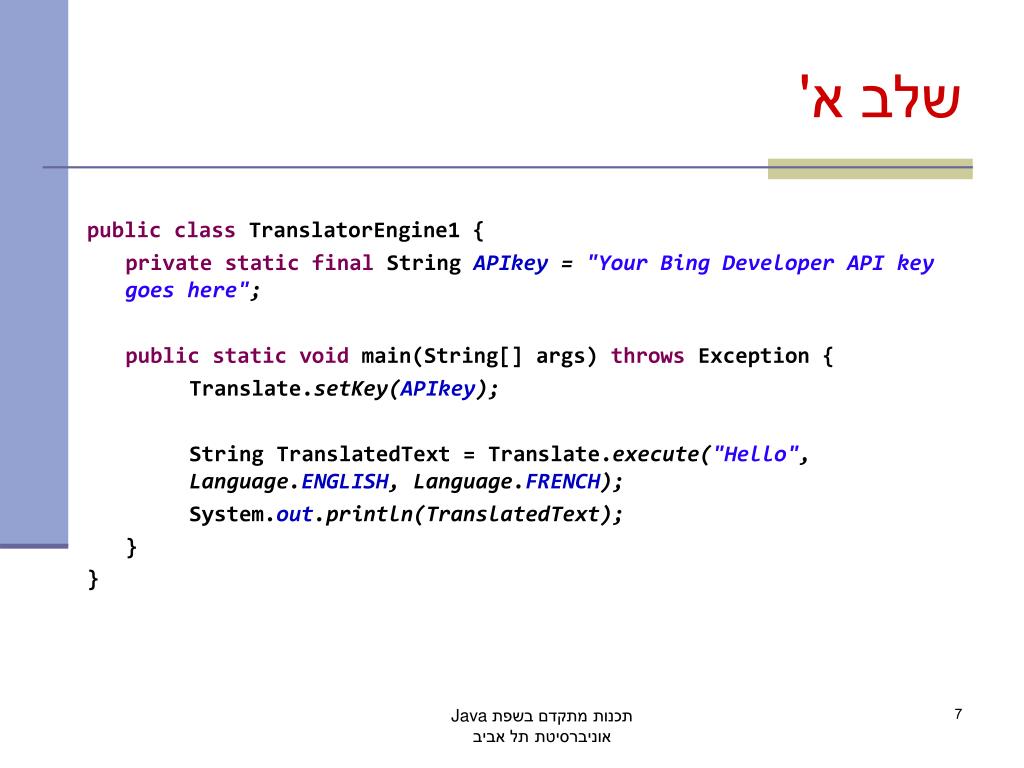 שלב א'

public class TranslatorEngine1 {
private static final String APIkey = "Your Bing Developer API key goes here";

public static void main(String[] args) throws Exception {
Translate.setKey(APIkey);

String TranslatedText = Translate.execute("Hello", Language.ENGLISH, Language.FRENCH);
System.out.println(TranslatedText);
}
}

תכנות מתקדם בשפת Java
אוניברסיטת תל אביב

7